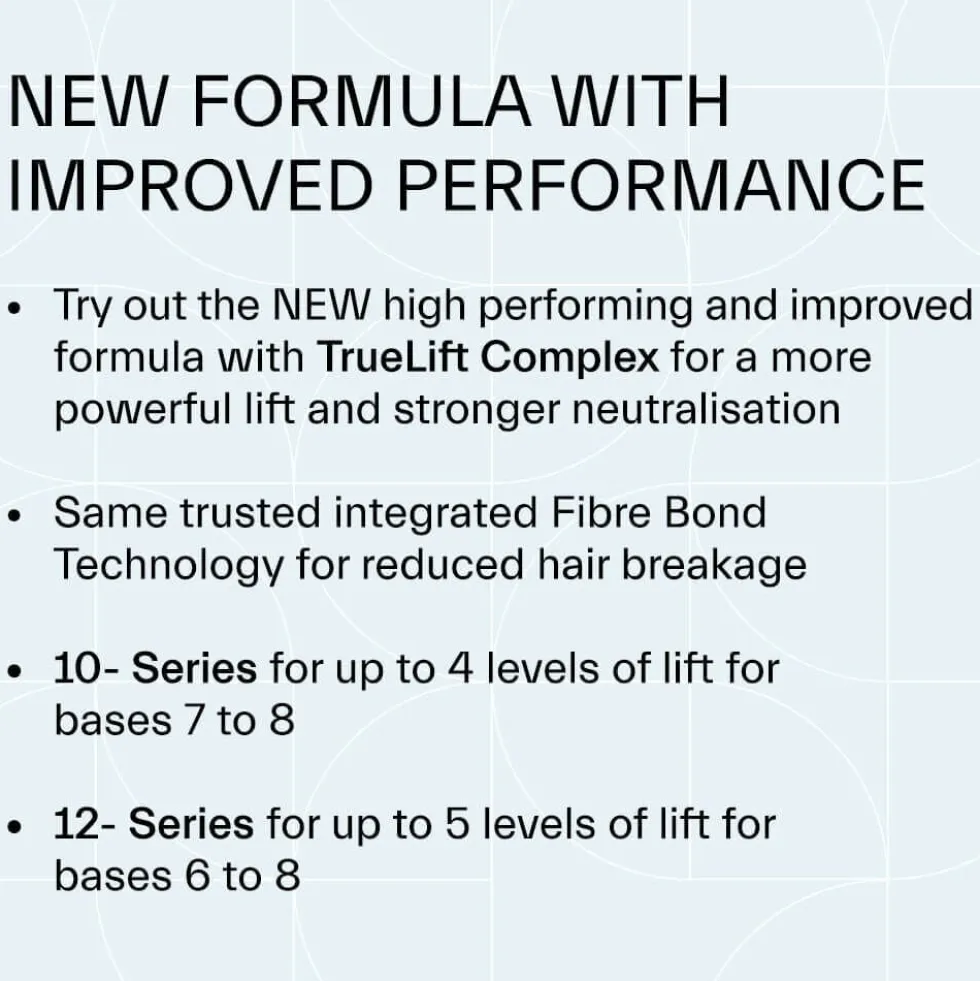 NEW FORMULA WITH IMPROVED PERFORMANCE

• Try out the NEW high performing and improved formula with TrueLift Complex for a more powerful lift and stronger neutralisation

• Same trusted integrated Fibre Bond Technology for reduced hair breakage

• 10- Series for up to 4 levels of lift for bases 7 to 8

• 12- Series for up to 5 levels of lift for bases 6 to 8